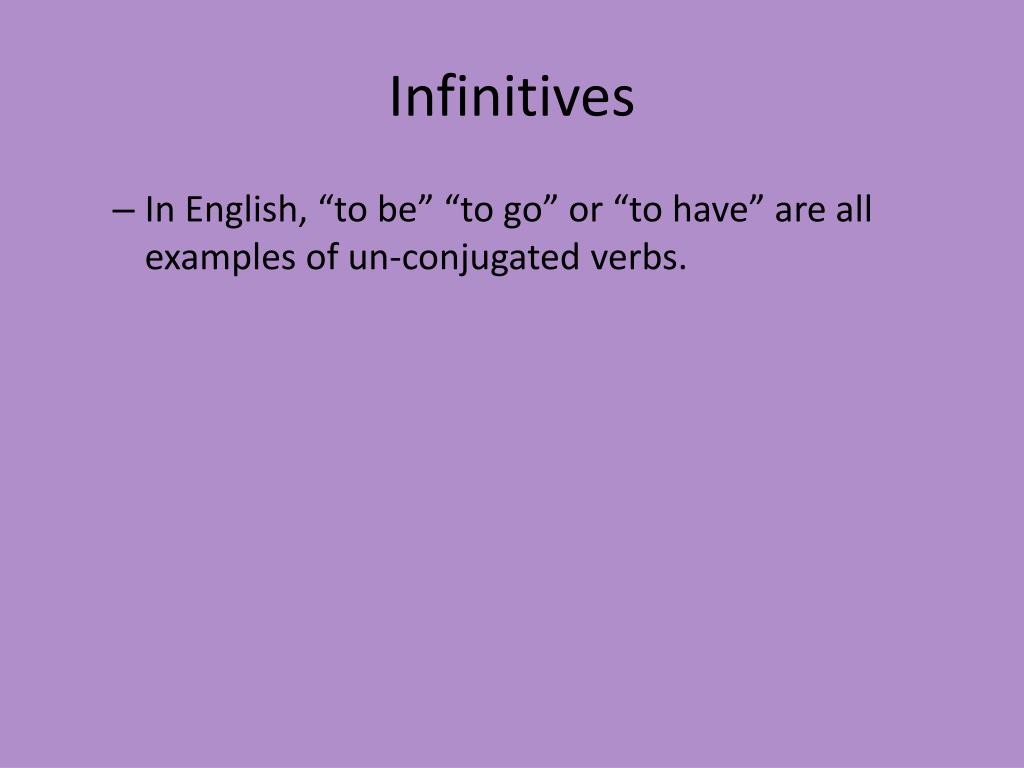 Infinitives

– In English, “to be” “to go” or “to have” are all examples of un-conjugated verbs.